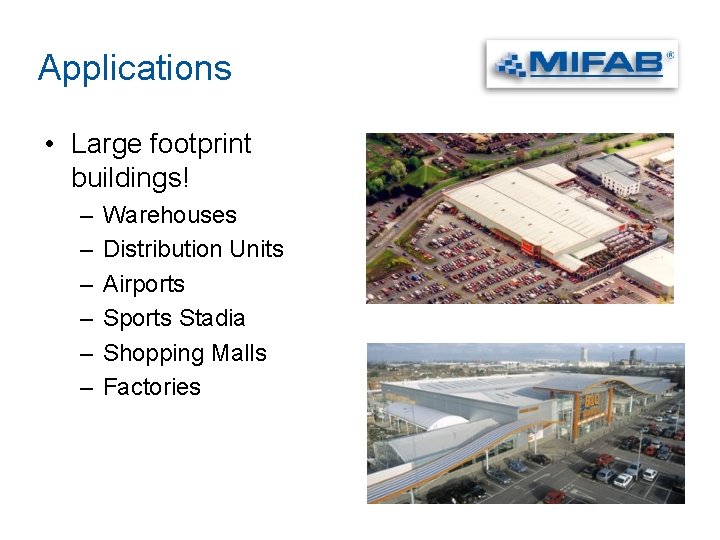 Applications

MIFAB®

• Large footprint buildings!
– Warehouses
– Distribution Units
– Airports
– Sports Stadia
– Shopping Malls
– Factories

B&Q